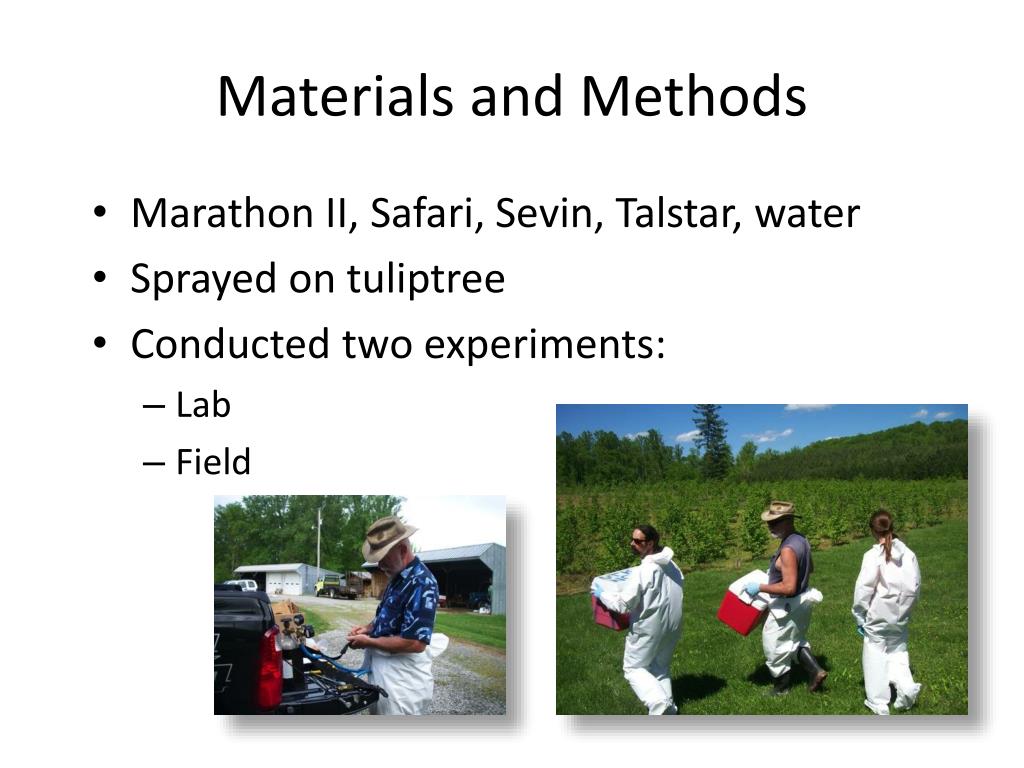 Materials and Methods

• Marathon II, Safari, Sevin, Talstar, water
• Sprayed on tuliptree
• Conducted two experiments:
– Lab
– Field